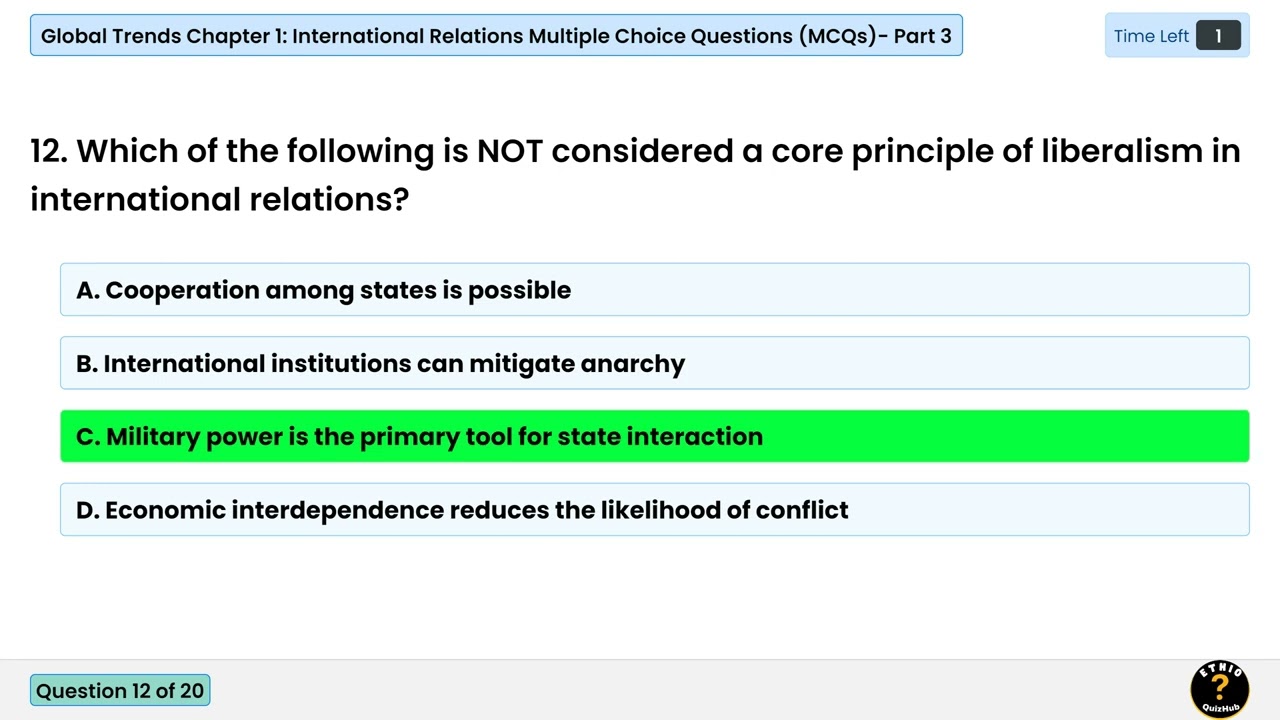 Global Trends Chapter 1: International Relations Multiple Choice Questions (MCQs)- Part 3

Time Left 1

12. Which of the following is NOT considered a core principle of liberalism in international relations?

A. Cooperation among states is possible

B. International institutions can mitigate anarchy

C. Military power is the primary tool for state interaction

D. Economic interdependence reduces the likelihood of conflict

Question 12 of 20

ETHIO ? QuizHub